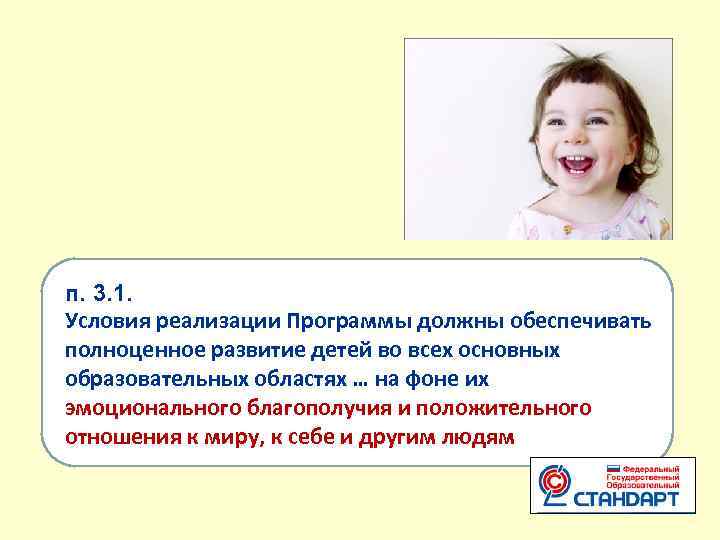 п. 3.1.
Условия реализации Программы должны обеспечивать полноценное развитие детей во всех основных образовательных областях … на фоне их эмоционального благополучия и положительного отношения к миру, к себе и другим людям

Федеральный
Государственный
Образовательный
СТАНДАРТ